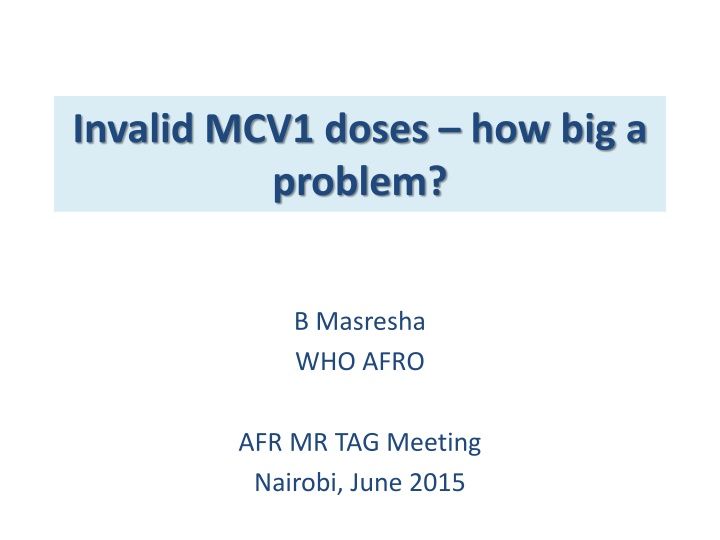 Invalid MCV1 doses – how big a problem?

B Masresha
WHO AFRO

AFR MR TAG Meeting
Nairobi, June 2015